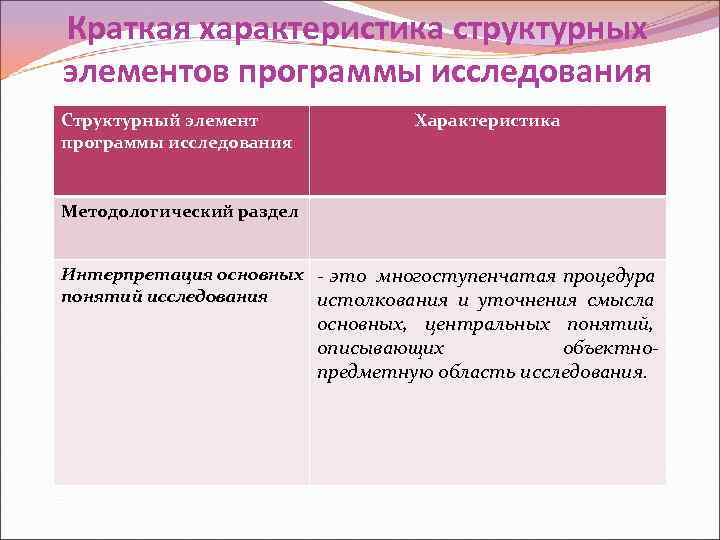 Краткая характеристика структурных элементов программы исследования

| Структурный элемент программы исследования | Характеристика |
|---|---|
| Методологический раздел | |
| Интерпретация основных понятий исследования | - это многоступенчатая процедура истолкования и уточнения смысла основных, центральных понятий, описывающих объектно-предметную область исследования. |